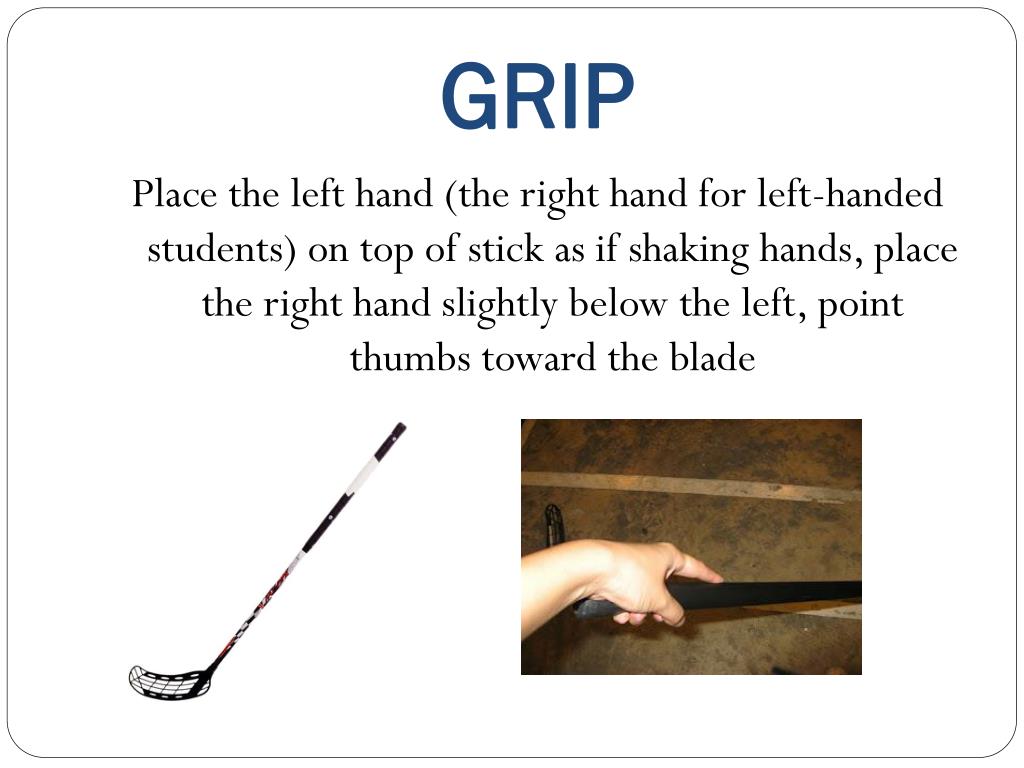 GRIP

Place the left hand (the right hand for left-handed students) on top of stick as if shaking hands, place the right hand slightly below the left, point thumbs toward the blade